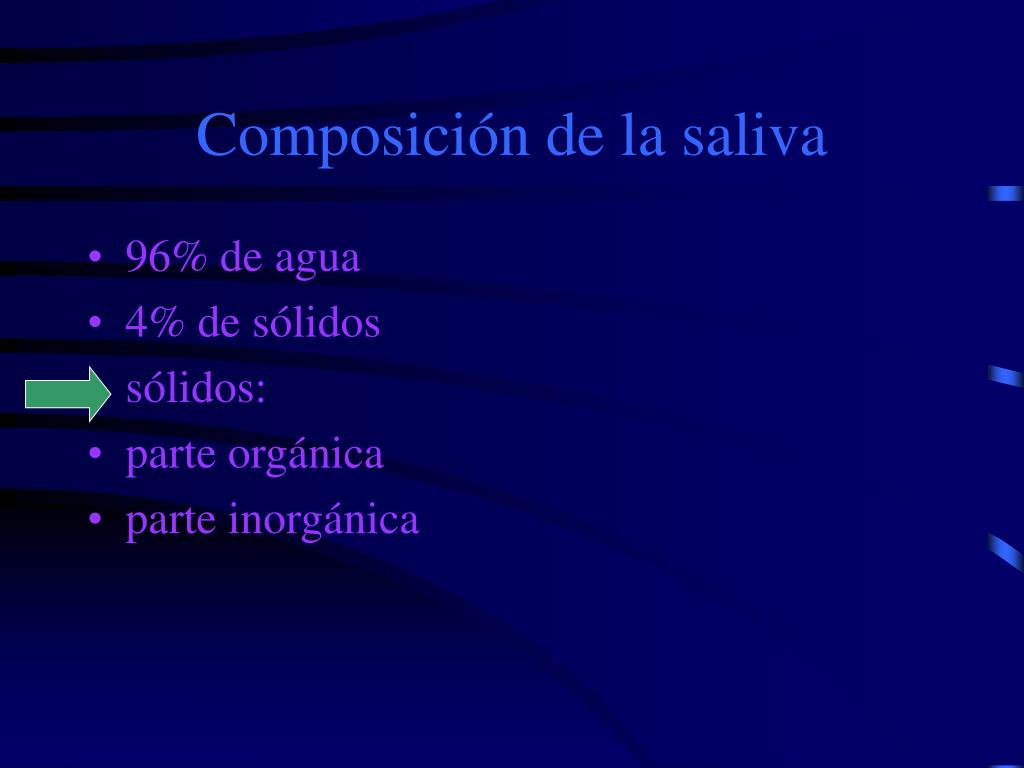 Composición de la saliva

• 96% de agua
• 4% de sólidos
sólidos:
• parte orgánica
• parte inorgánica